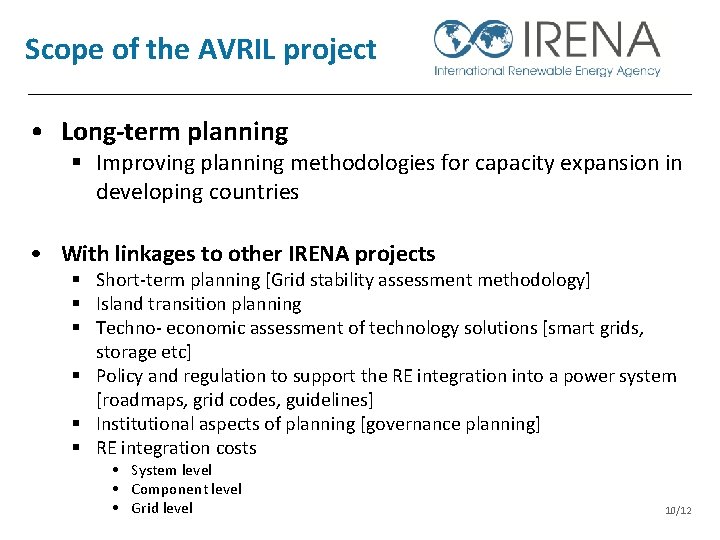 Scope of the AVRIL project

IRENA
International Renewable Energy Agency

• Long-term planning
  ▪ Improving planning methodologies for capacity expansion in developing countries

• With linkages to other IRENA projects
  ▪ Short-term planning [Grid stability assessment methodology]
  ▪ Island transition planning
  ▪ Techno- economic assessment of technology solutions [smart grids, storage etc]
  ▪ Policy and regulation to support the RE integration into a power system [roadmaps, grid codes, guidelines]
  ▪ Institutional aspects of planning [governance planning]
  ▪ RE integration costs
    • System level
    • Component level
    • Grid level

10/12